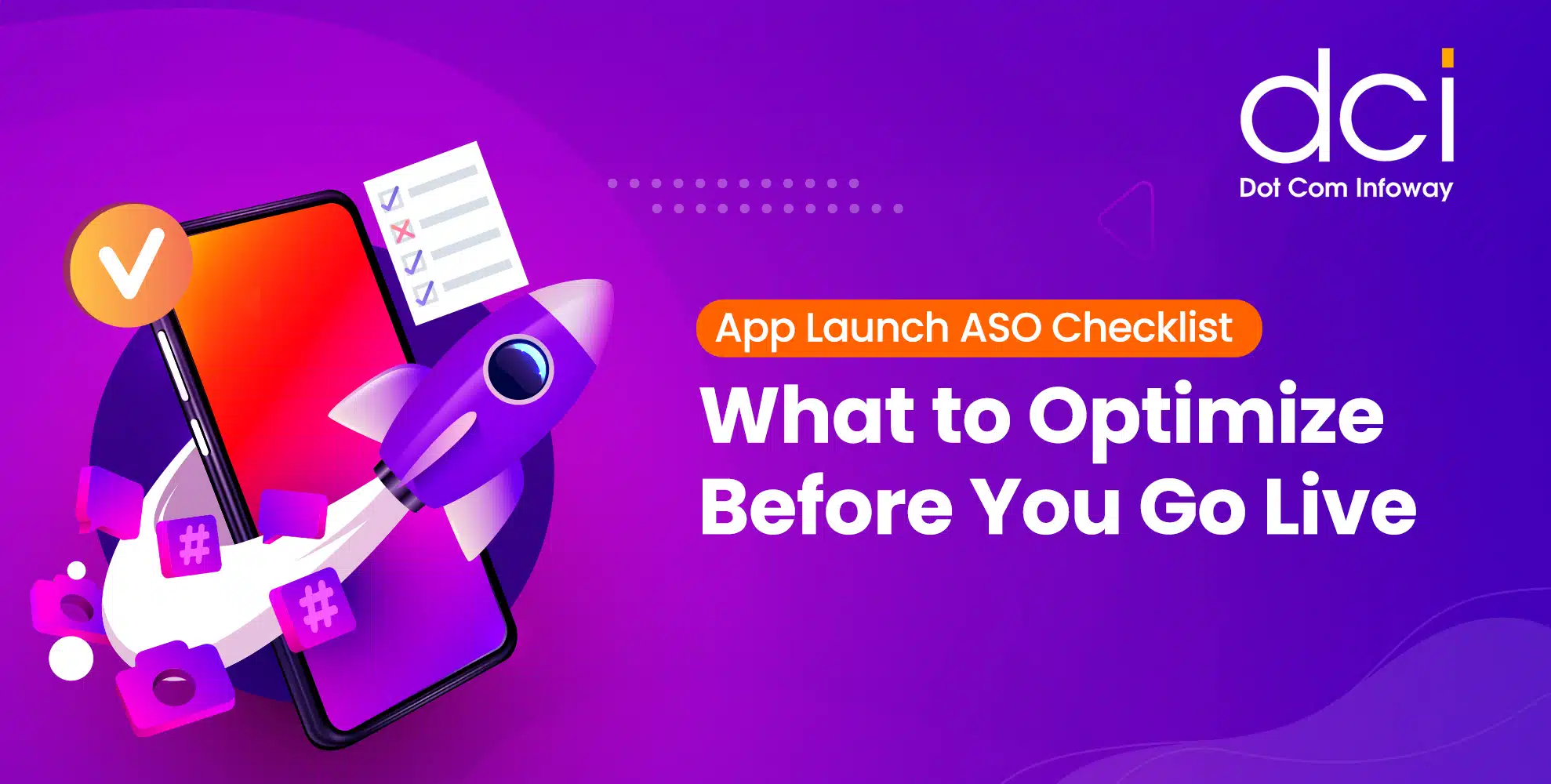 dci
Dot Com Infoway

App Launch ASO Checklist

What to Optimize Before You Go Live

#

#